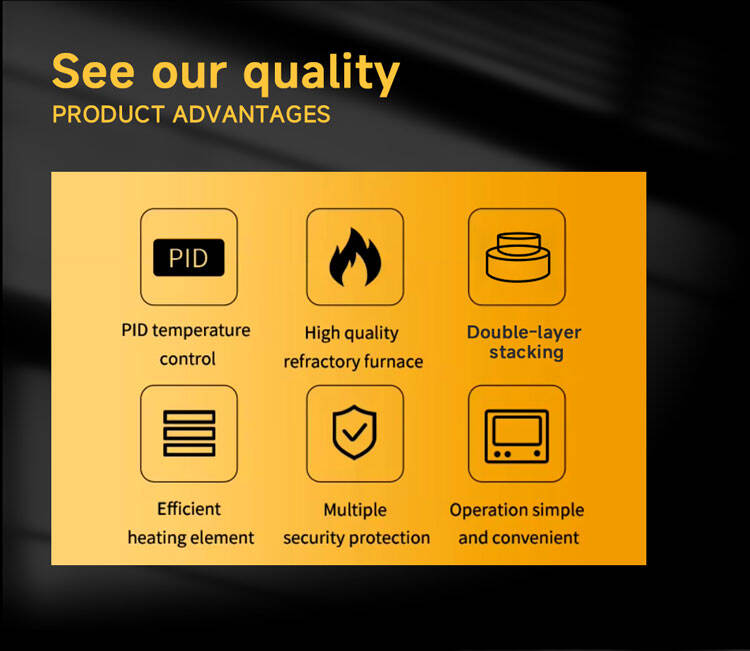 See our quality
PRODUCT ADVANTAGES

PID

PID temperature control

High quality refractory furnace

Double-layer stacking

Efficient heating element

Multiple security protection

Operation simple and convenient